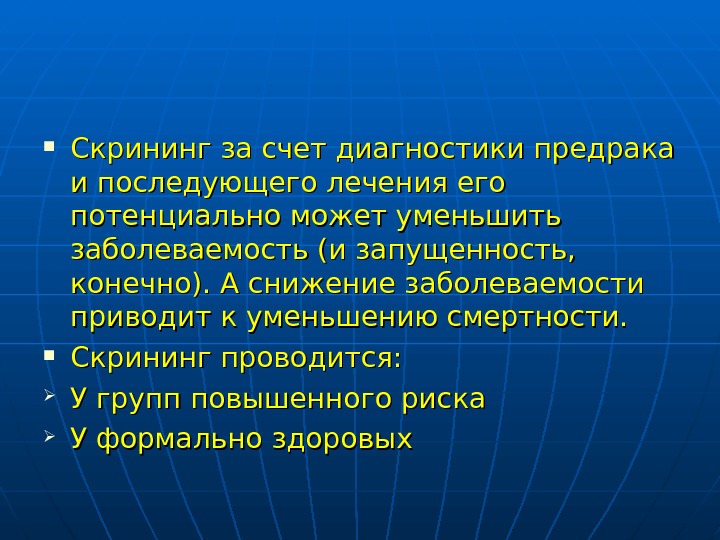 ▪ Скрининг за счет диагностики предрака и последующего лечения его потенциально может уменьшить заболеваемость (и запущенность, конечно). А снижение заболеваемости приводит к уменьшению смертности.

▪ Скрининг проводится:

➢ У групп повышенного риска

➢ У формально здоровых